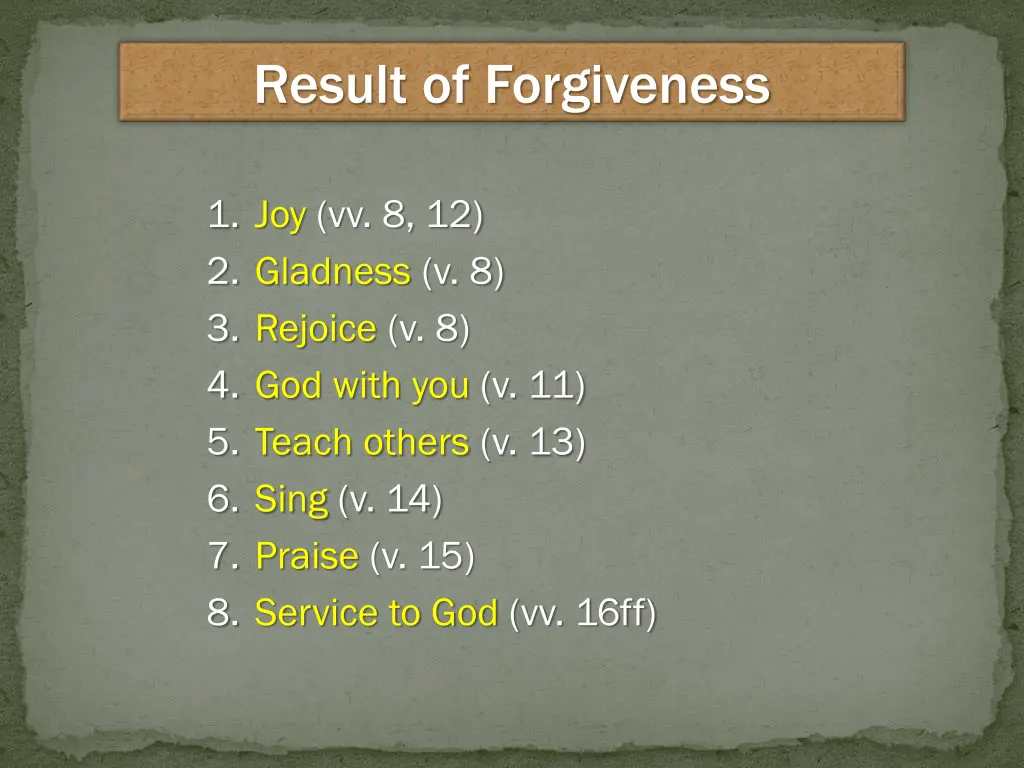 Result of Forgiveness

1. Joy (vv. 8, 12)
2. Gladness (v. 8)
3. Rejoice (v. 8)
4. God with you (v. 11)
5. Teach others (v. 13)
6. Sing (v. 14)
7. Praise (v. 15)
8. Service to God (vv. 16ff)